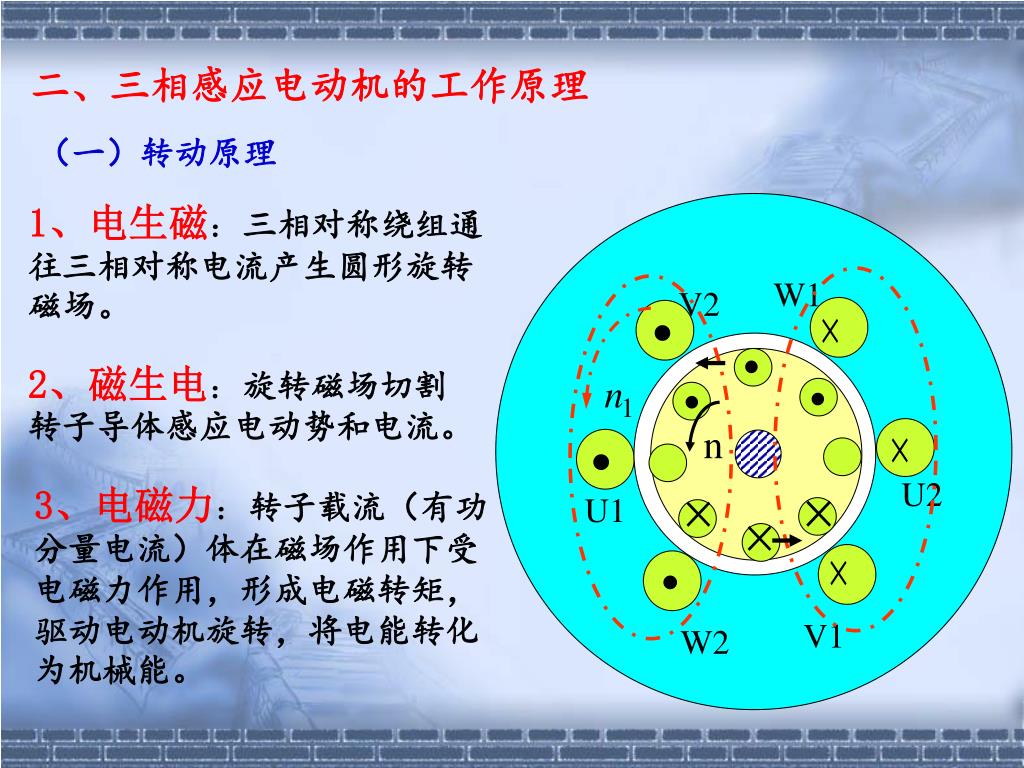 二、三相感应电动机的工作原理

（一）转动原理

1、电生磁：三相对称绕组通往三相对称电流产生圆形旋转磁场。

2、磁生电：旋转磁场切割转子导体感应电动势和电流。

3、电磁力：转子载流（有功分量电流）体在磁场作用下受电磁力作用，形成电磁转矩，驱动电动机旋转，将电能转化为机械能。

V2
W1
$n_1$
n
U1
U2
W2
V1